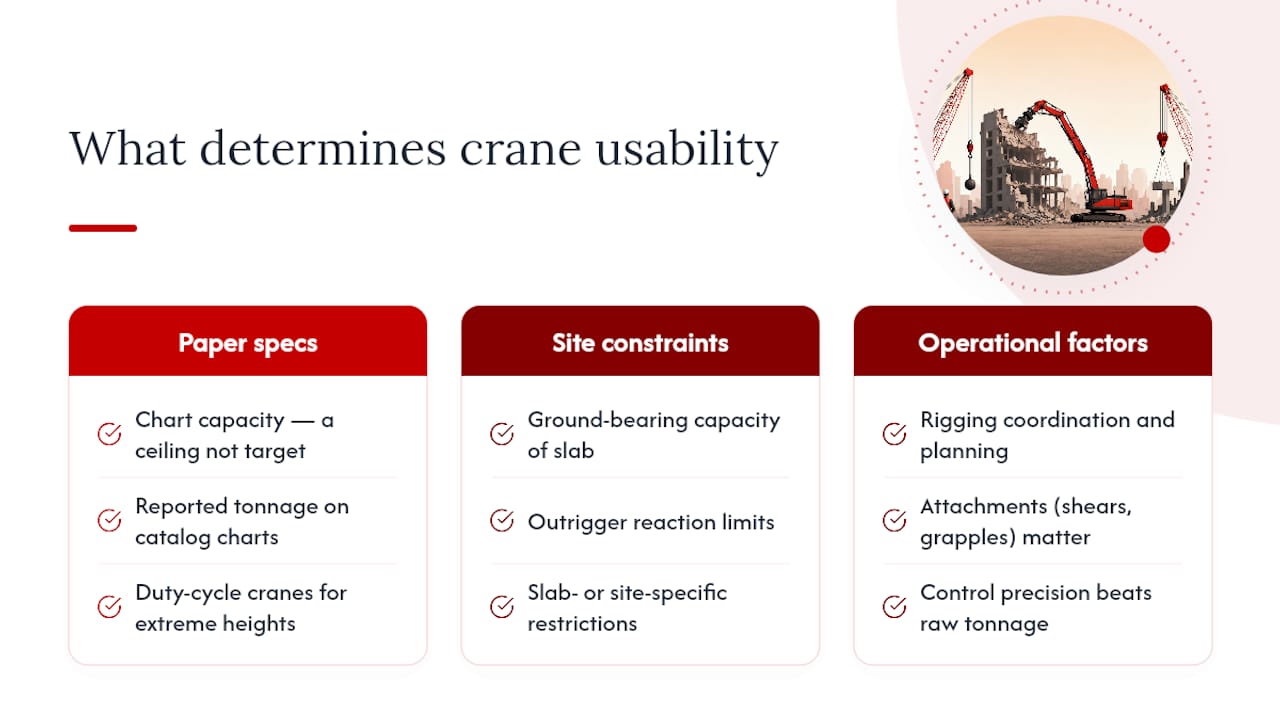 What determines crane usability

Paper specs

Chart capacity — a ceiling not target

Reported tonnage on catalog charts

Duty-cycle cranes for extreme heights

Site constraints

Ground-bearing capacity of slab

Outrigger reaction limits

Slab- or site-specific restrictions

Operational factors

Rigging coordination and planning

Attachments (shears, grapples) matter

Control precision beats raw tonnage